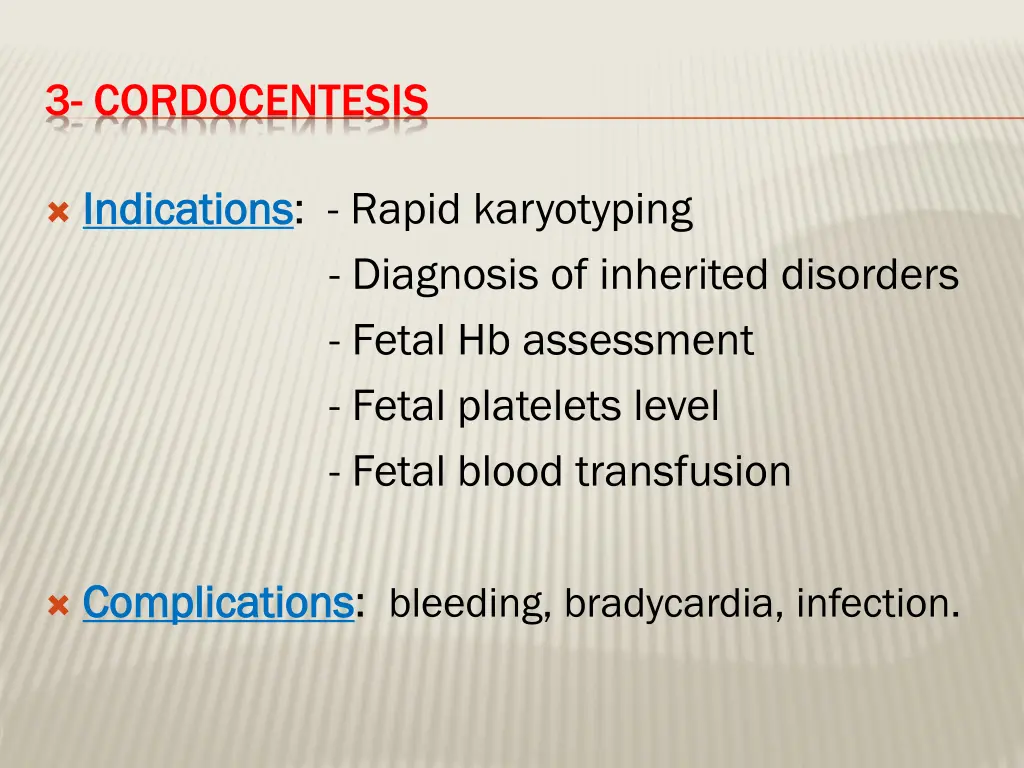 3- CORDOCENTESIS

Indications: - Rapid karyotyping
- Diagnosis of inherited disorders
- Fetal Hb assessment
- Fetal platelets level
- Fetal blood transfusion

Complications: bleeding, bradycardia, infection.